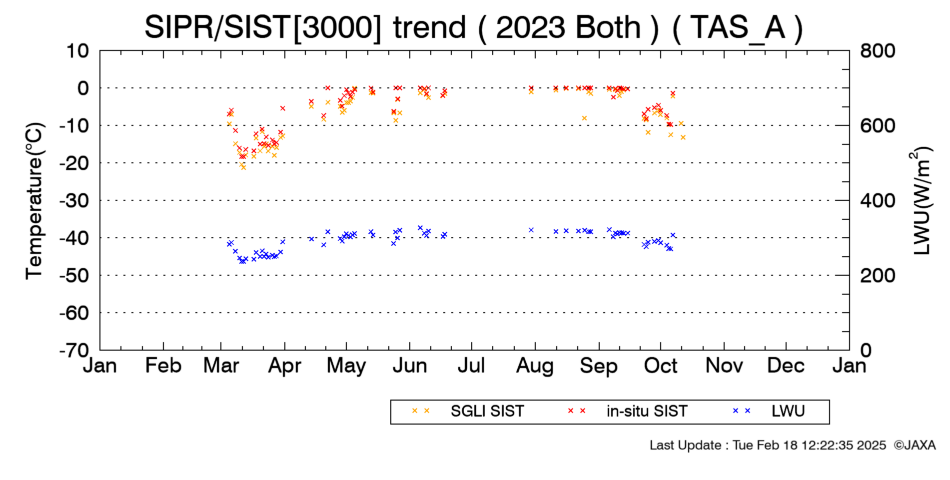 SIPR/SIST[3000] trend ( 2023 Both ) ( TAS_A )

Temperature(°C)

10
0
-10
-20
-30
-40
-50
-60
-70

LWU(W/m$^2$)

800
600
400
200
0

Jan Feb Mar Apr May Jun Jul Aug Sep Oct Nov Dec Jan

SGLI SIST
in-situ SIST
LWU

Last Update : Tue Feb 18 12:22:35 2025 ©JAXA